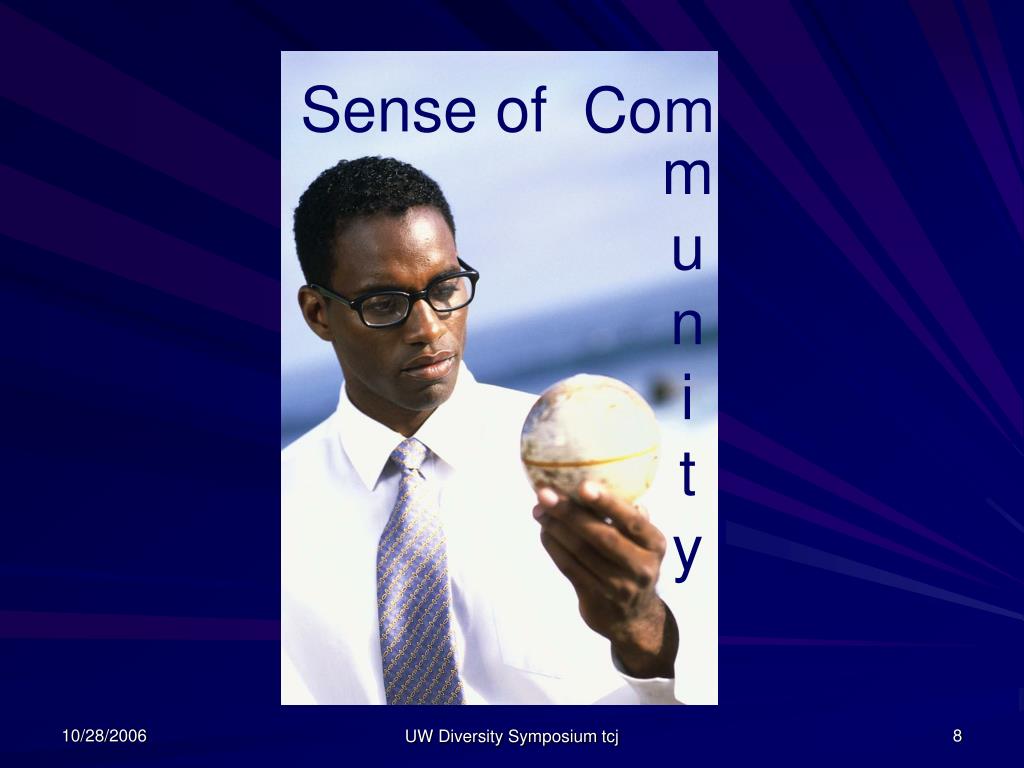 Sense of Com
m
u
n
i
t
y

10/28/2006

UW Diversity Symposium tcj

8